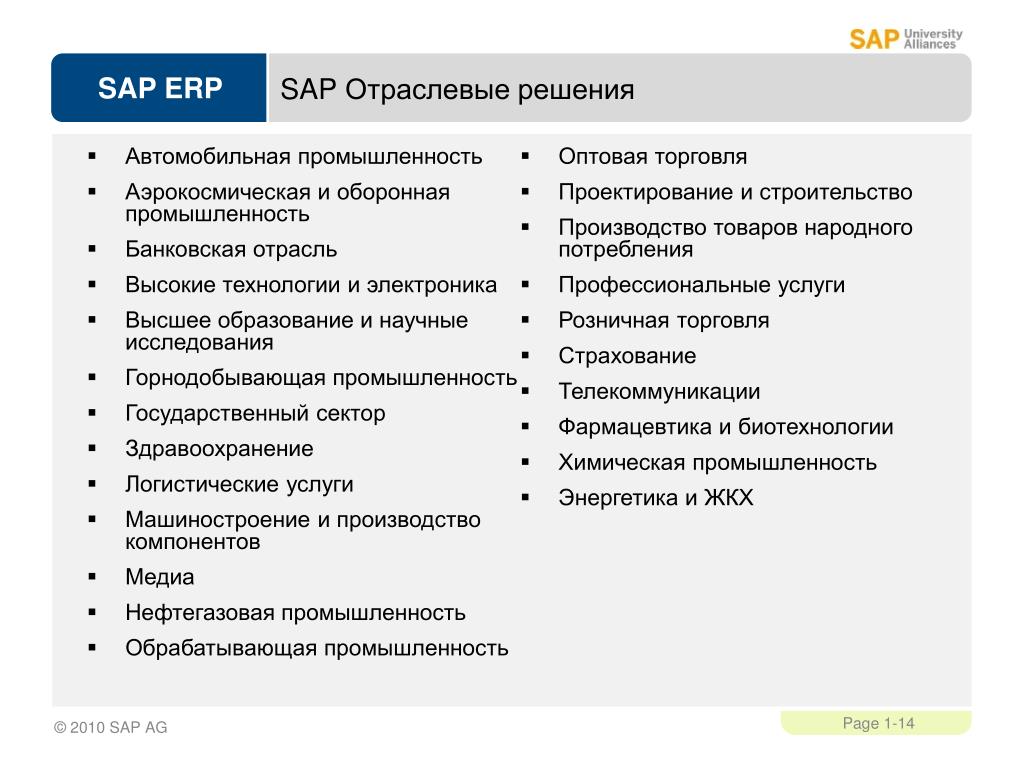 SAP University Alliances

SAP ERP

SAP Отраслевые решения

▪ Автомобильная промышленность
▪ Аэрокосмическая и оборонная промышленность
▪ Банковская отрасль
▪ Высокие технологии и электроника
▪ Высшее образование и научные исследования
▪ Горнодобывающая промышленность
▪ Государственный сектор
▪ Здравоохранение
▪ Логистические услуги
▪ Машиностроение и производство компонентов
▪ Медиа
▪ Нефтегазовая промышленность
▪ Обрабатывающая промышленность

▪ Оптовая торговля
▪ Проектирование и строительство
▪ Производство товаров народного потребления
▪ Профессиональные услуги
▪ Розничная торговля
▪ Страхование
▪ Телекоммуникации
▪ Фармацевтика и биотехнологии
▪ Химическая промышленность
▪ Энергетика и ЖКХ

© 2010 SAP AG

Page 1-14